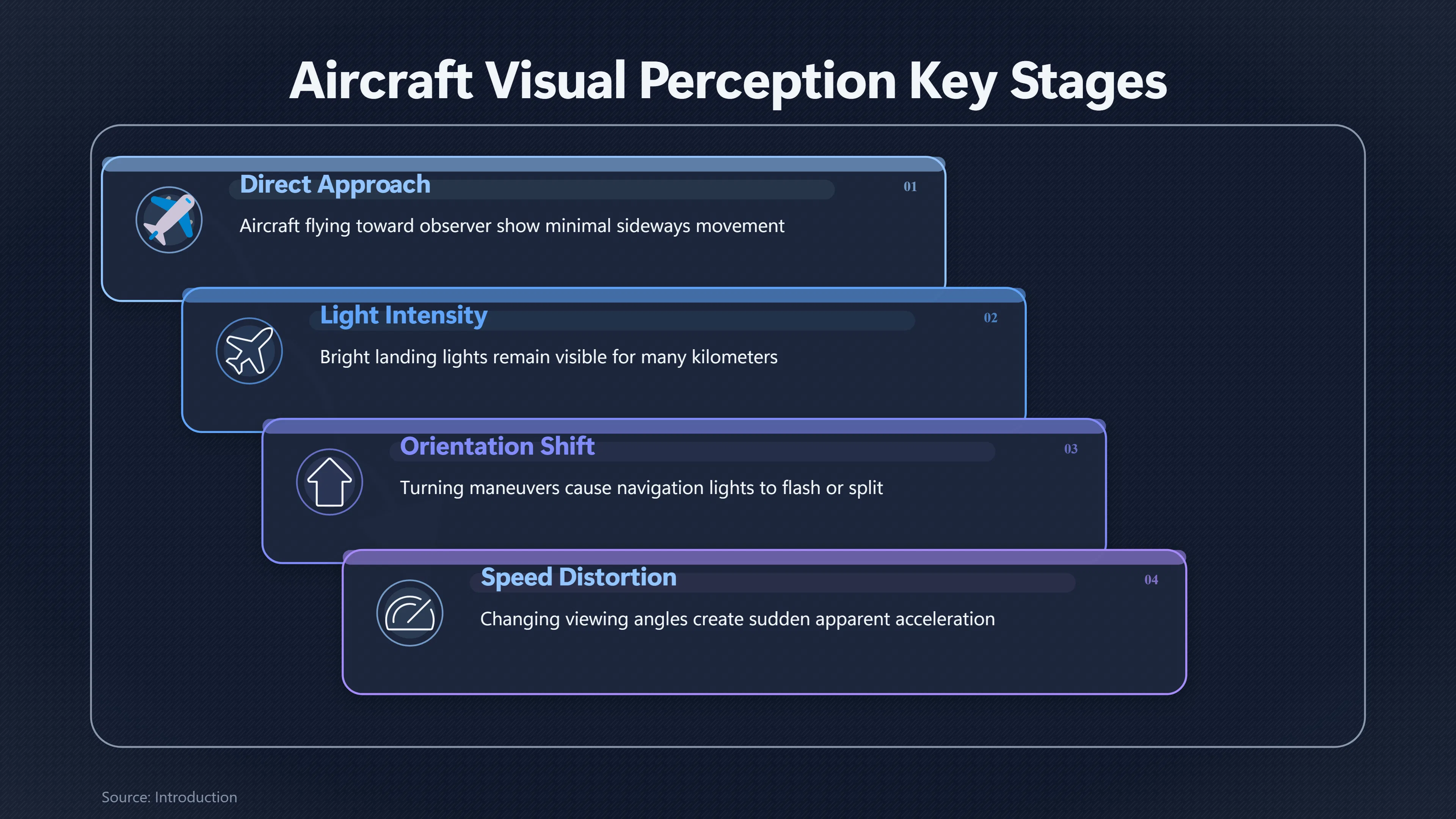 Aircraft Visual Perception Key Stages

Direct Approach

01

Aircraft flying toward observer show minimal sideways movement

Light Intensity

02

Bright landing lights remain visible for many kilometers

Orientation Shift

03

Turning maneuvers cause navigation lights to flash or split

Speed Distortion

04

Changing viewing angles create sudden apparent acceleration

Source: Introduction